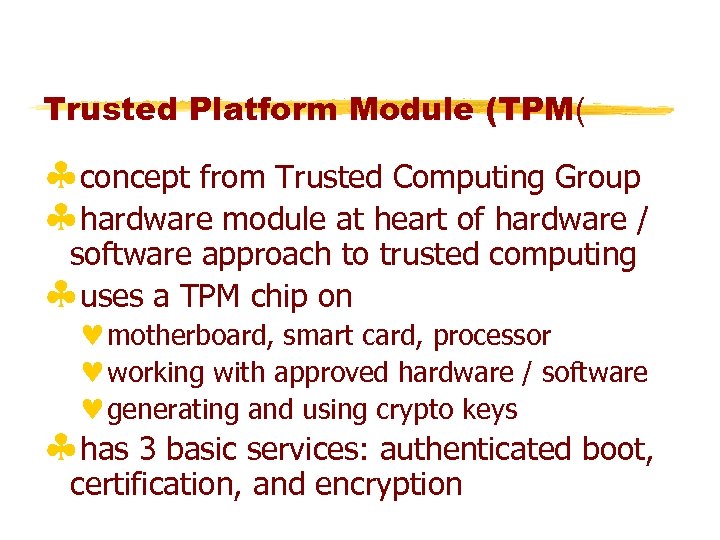 Trusted Platform Module (TPM(

concept from Trusted Computing Group

hardware module at heart of hardware / software approach to trusted computing

uses a TPM chip on

motherboard, smart card, processor

working with approved hardware / software

generating and using crypto keys

has 3 basic services: authenticated boot, certification, and encryption